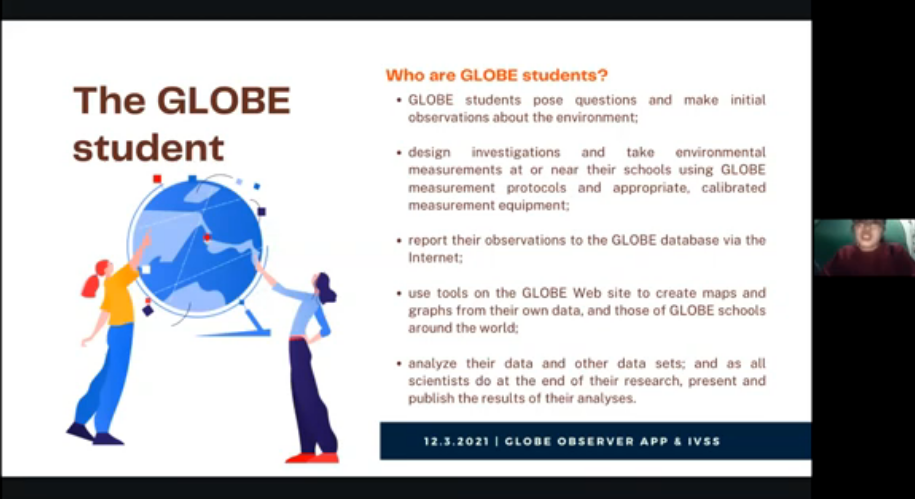 The GLOBE student

Who are GLOBE students?

• GLOBE students pose questions and make initial observations about the environment;

• design investigations and take environmental measurements at or near their schools using GLOBE measurement protocols and appropriate, calibrated measurement equipment;

• report their observations to the GLOBE database via the Internet;

• use tools on the GLOBE Web site to create maps and graphs from their own data, and those of GLOBE schools around the world;

• analyze their data and other data sets; and as all scientists do at the end of their research, present and publish the results of their analyses.

12.3.2021 | GLOBE OBSERVER APP & IVSS